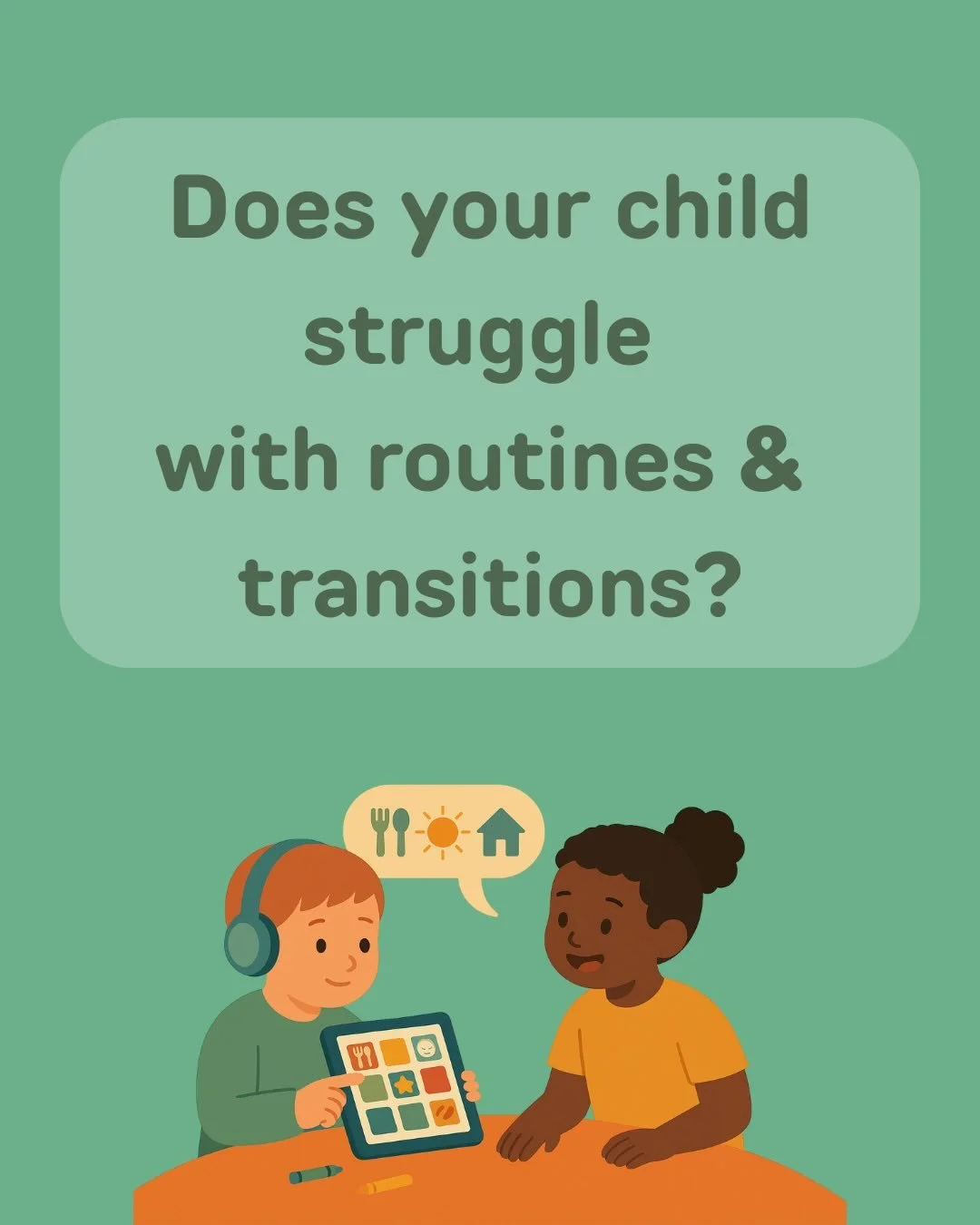 Does your child struggle with routines & transitions?